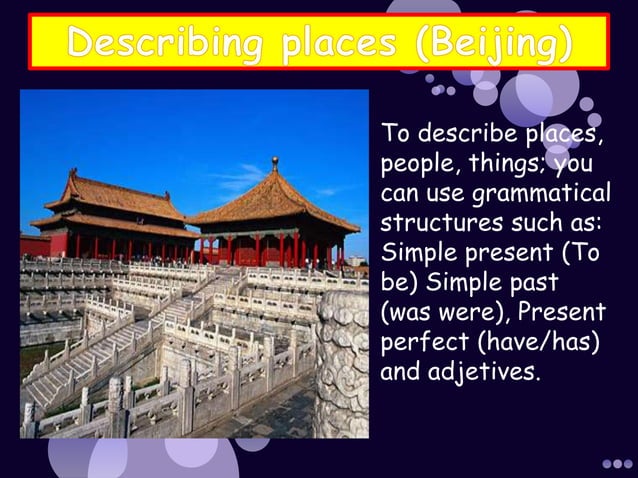 Describing places (Beijing)

To describe places, people, things; you can use grammatical structures such as: Simple present (To be) Simple past (was were), Present perfect (have/has) and adjetives.